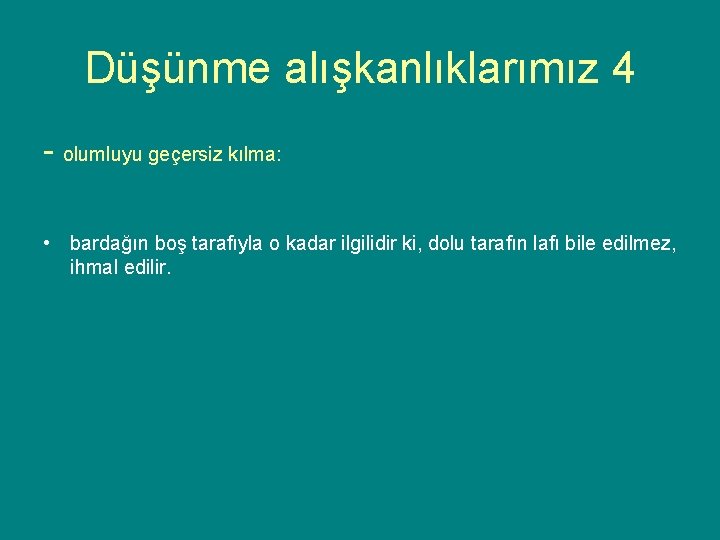 Düşünme alışkanlıklarımız 4

- olumluyu geçersiz kılma:

• bardağın boş tarafıyla o kadar ilgilidir ki, dolu tarafın lafı bile edilmez, ihmal edilir.